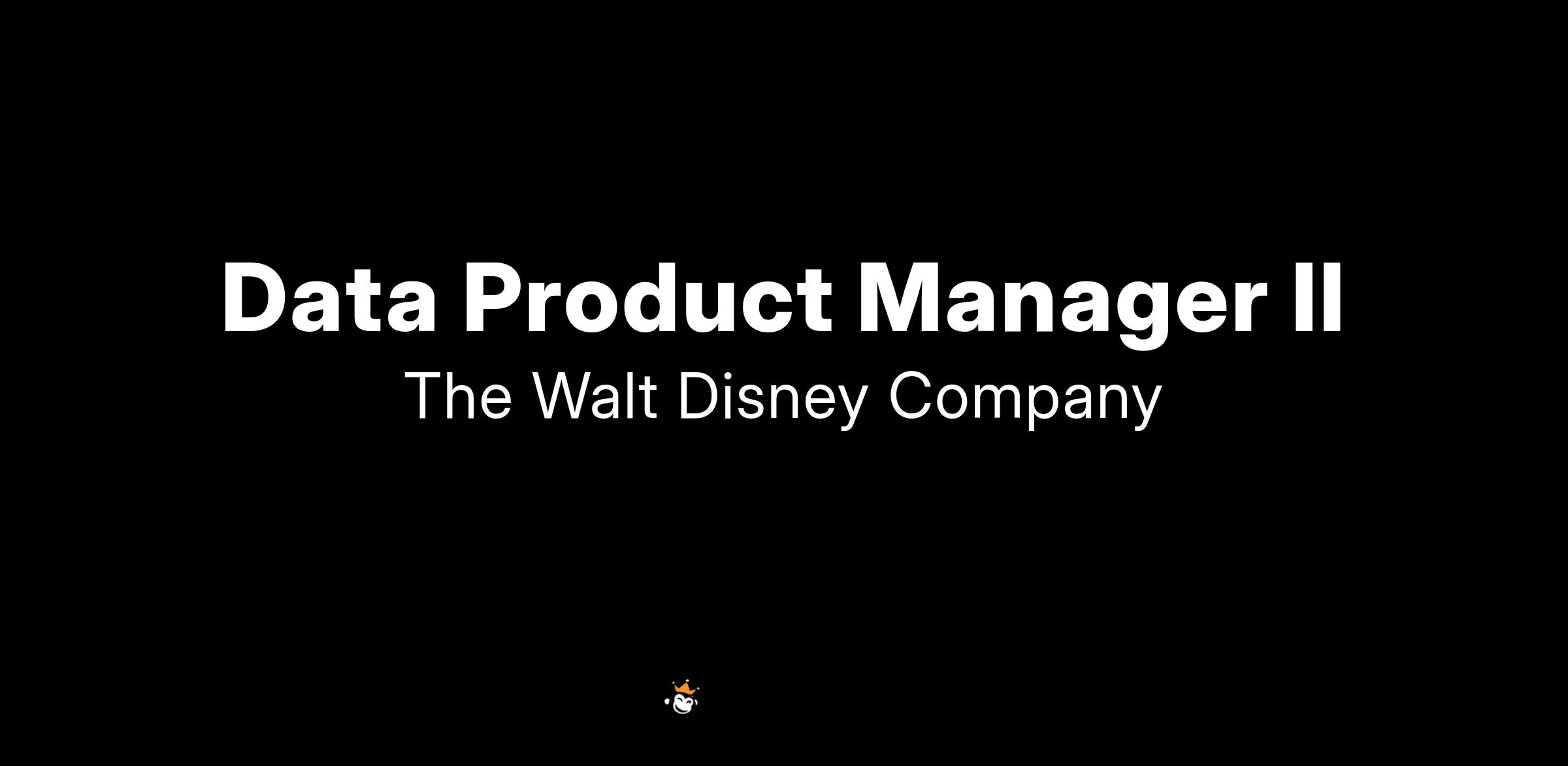 Data Product Manager II

The Walt Disney Company